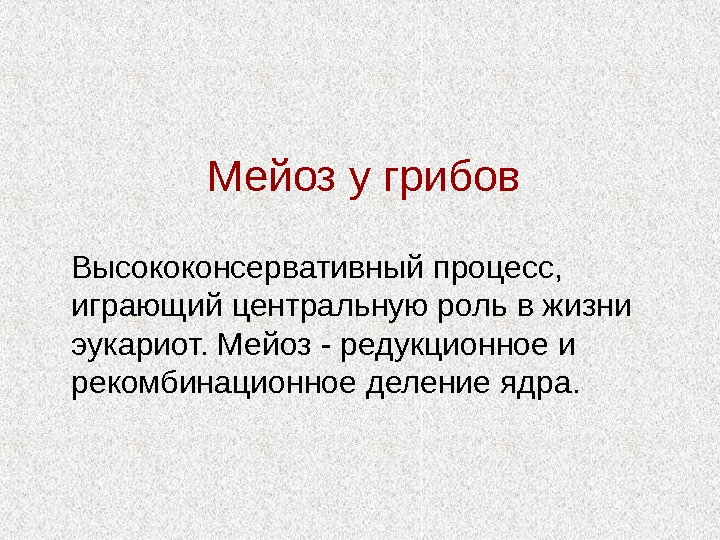 Мейоз у грибов

Высококонсервативный процесс, играющий центральную роль в жизни эукариот. Мейоз - редукционное и рекомбинационное деление ядра.